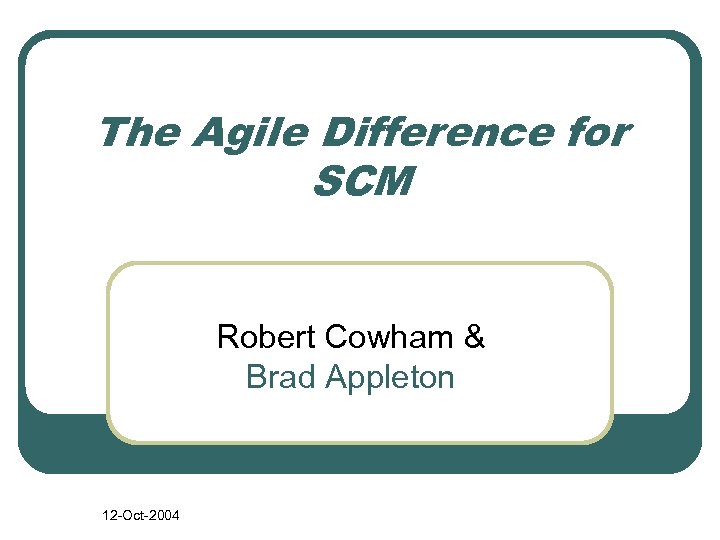 The Agile Difference for SCM

Robert Cowham &
Brad Appleton

12-Oct-2004